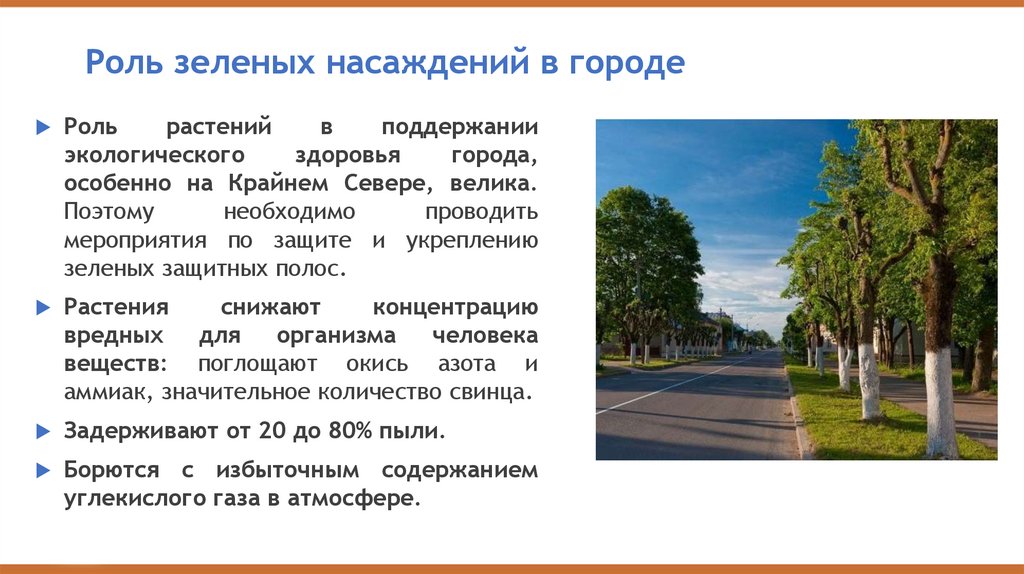 Роль зеленых насаждений в городе

Роль растений в поддержании экологического здоровья города, особенно на Крайнем Севере, велика. Поэтому необходимо проводить мероприятия по защите и укреплению зеленых защитных полос.

Растения снижают концентрацию вредных для организма человека веществ: поглощают окись азота и аммиак, значительное количество свинца.

Задерживают от 20 до 80% пыли.

Борются с избыточным содержанием углекислого газа в атмосфере.